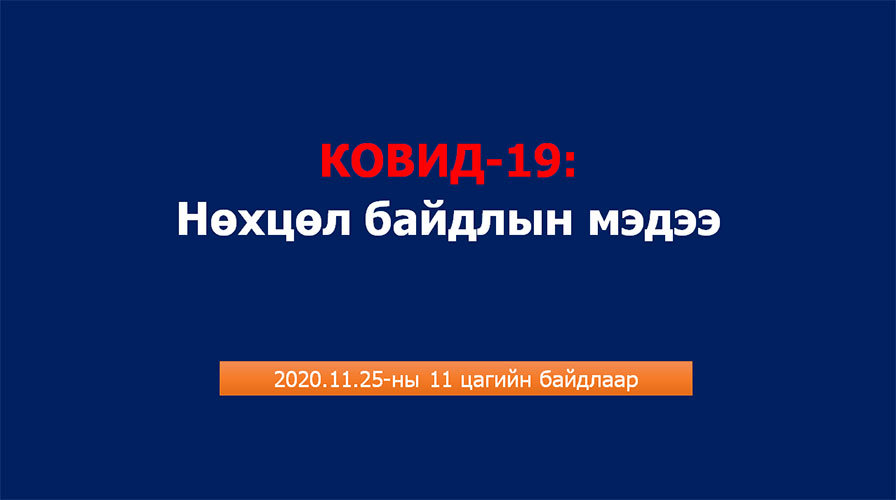 КОВИД-19:
Нөхцөл байдлын мэдээ

2020.11.25-ны 11 цагийн байдлаар